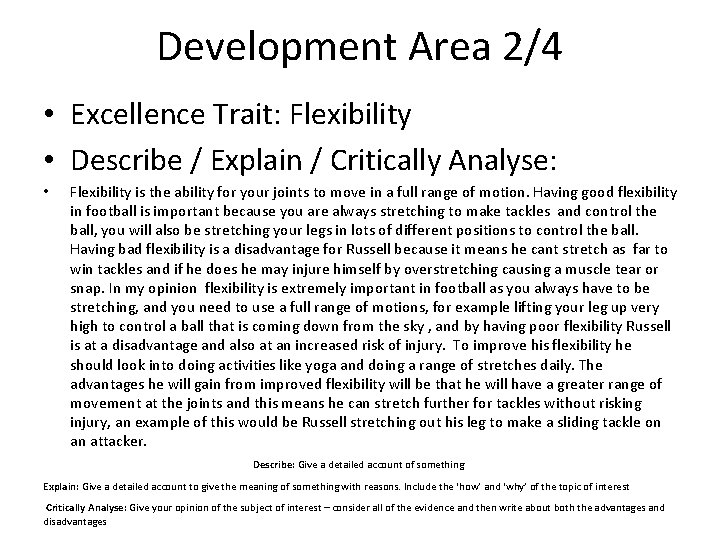 Development Area 2/4

• Excellence Trait: Flexibility

• Describe / Explain / Critically Analyse:

• Flexibility is the ability for your joints to move in a full range of motion. Having good flexibility in football is important because you are always stretching to make tackles and control the ball, you will also be stretching your legs in lots of different positions to control the ball. Having bad flexibility is a disadvantage for Russell because it means he cant stretch as far to win tackles and if he does he may injure himself by overstretching causing a muscle tear or snap. In my opinion flexibility is extremely important in football as you always have to be stretching, and you need to use a full range of motions, for example lifting your leg up very high to control a ball that is coming down from the sky , and by having poor flexibility Russell is at a disadvantage and also at an increased risk of injury. To improve his flexibility he should look into doing activities like yoga and doing a range of stretches daily. The advantages he will gain from improved flexibility will be that he will have a greater range of movement at the joints and this means he can stretch further for tackles without risking injury, an example of this would be Russell stretching out his leg to make a sliding tackle on an attacker.

Describe: Give a detailed account of something

Explain: Give a detailed account to give the meaning of something with reasons. Include the 'how' and 'why' of the topic of interest

Critically Analyse: Give your opinion of the subject of interest – consider all of the evidence and then write about both the advantages and disadvantages